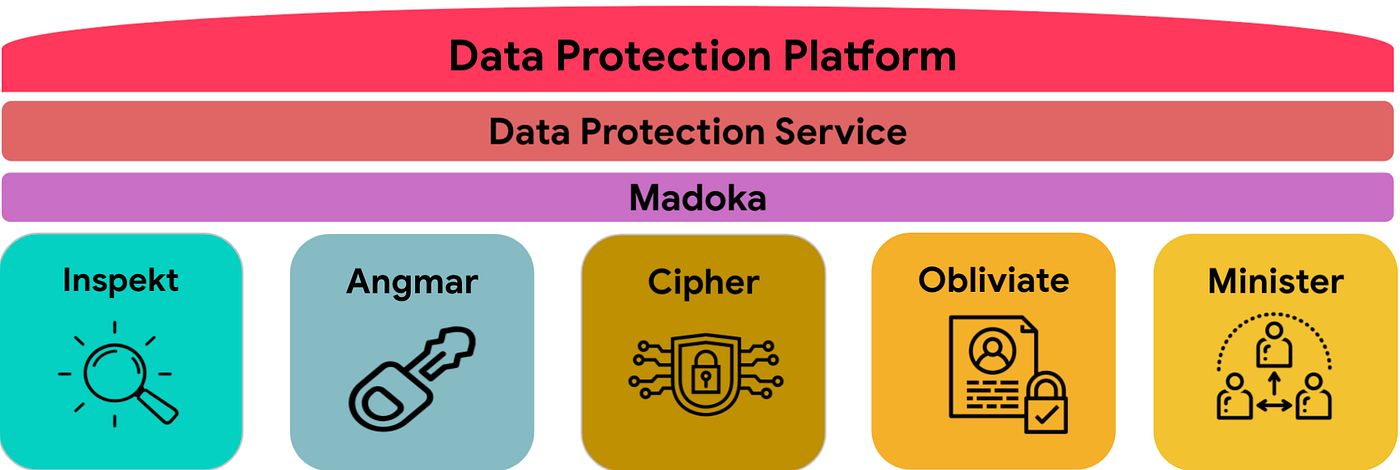 Data Protection Platform

Data Protection Service

Madoka

Inspekt

Angmar

Cipher

Obliviate

Minister